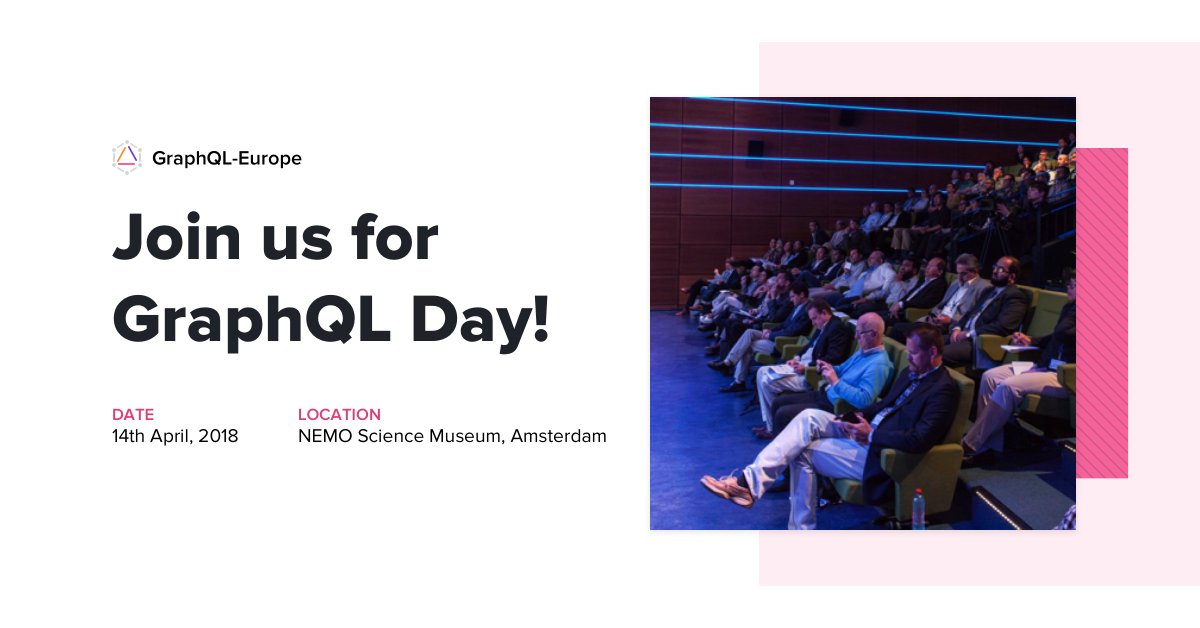 GraphQL-Europe

Join us for GraphQL Day!

DATE
14th April, 2018

LOCATION
NEMO Science Museum, Amsterdam